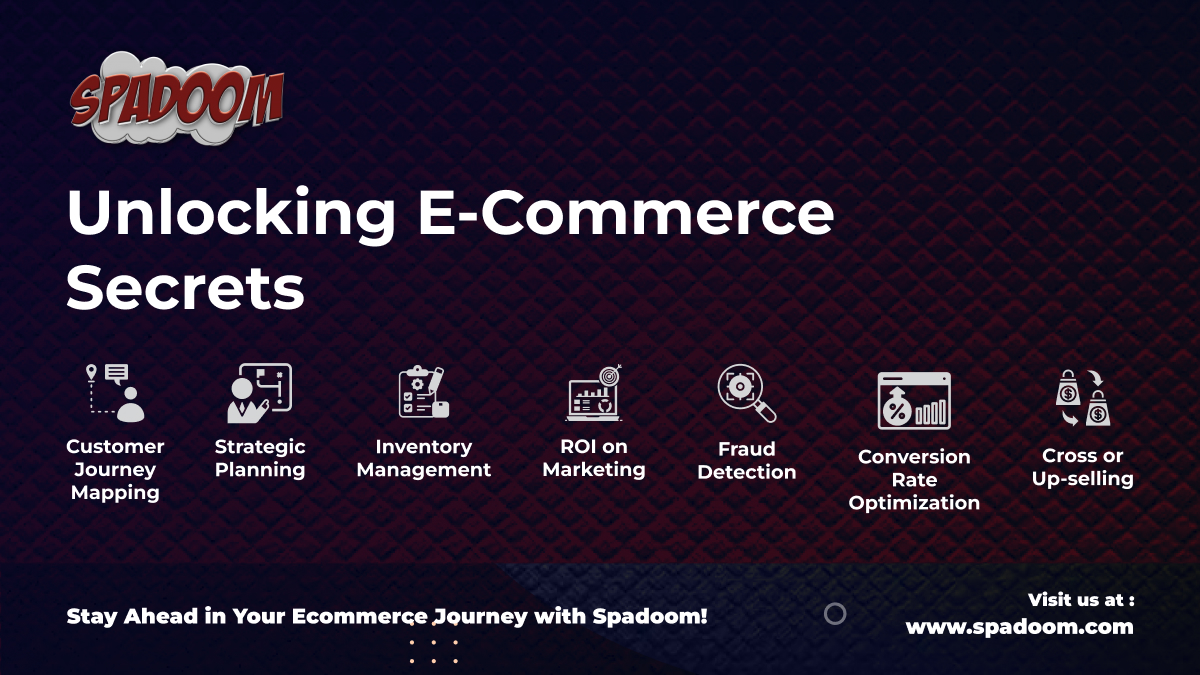 SPADOOM

Unlocking E-Commerce Secrets

Customer Journey Mapping

Strategic Planning

Inventory Management

ROI on Marketing

Fraud Detection

Conversion Rate Optimization

Cross or Up-selling

Stay Ahead in Your Ecommerce Journey with Spadoom!

Visit us at :
www.spadoom.com